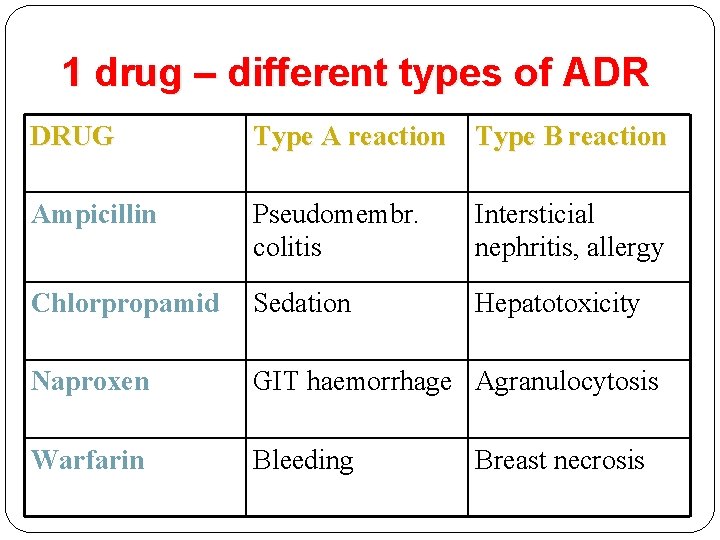 1 drug – different types of ADR

| DRUG | Type A reaction | Type B reaction |
|---|---|---|
| Ampicillin | Pseudomembr. colitis | Intersticial nephritis, allergy |
| Chlorpropamid | Sedation | Hepatotoxicity |
| Naproxen | GIT haemorrhage | Agranulocytosis |
| Warfarin | Bleeding | Breast necrosis |